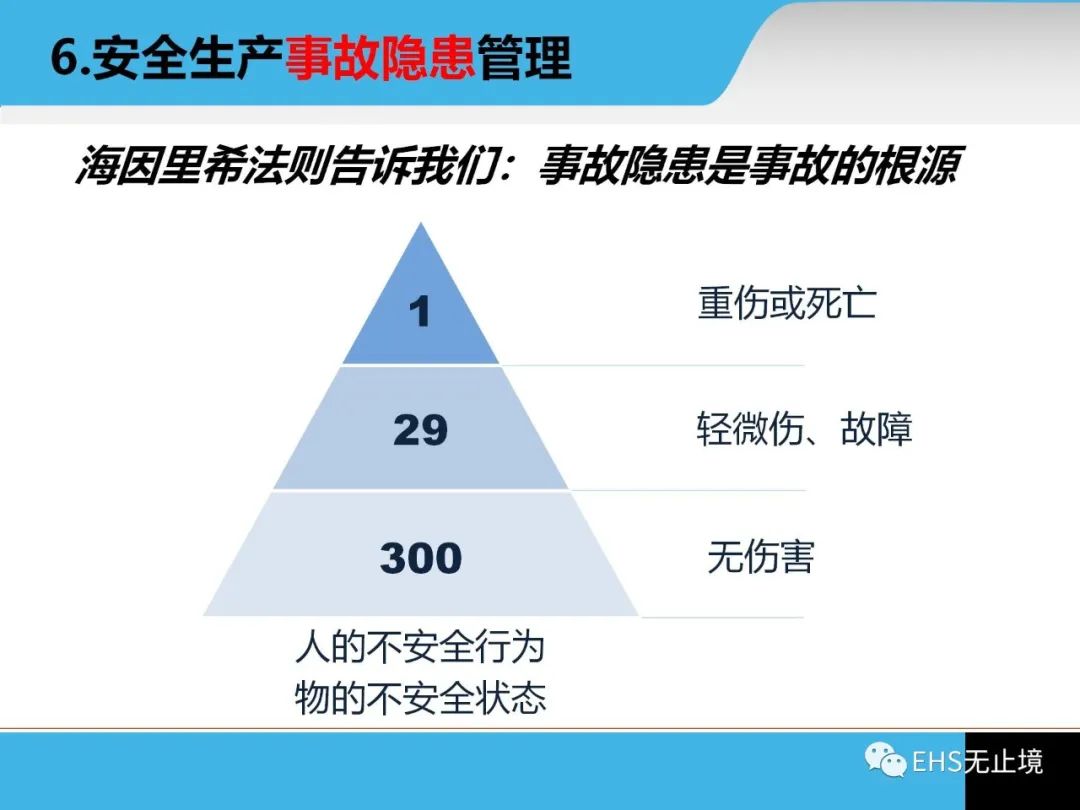 6.安全生产事故隐患管理

海因里希法则告诉我们：事故隐患是事故的根源

1
重伤或死亡

29
轻微伤、故障

300
无伤害

人的不安全行为
物的不安全状态

EHS无止境